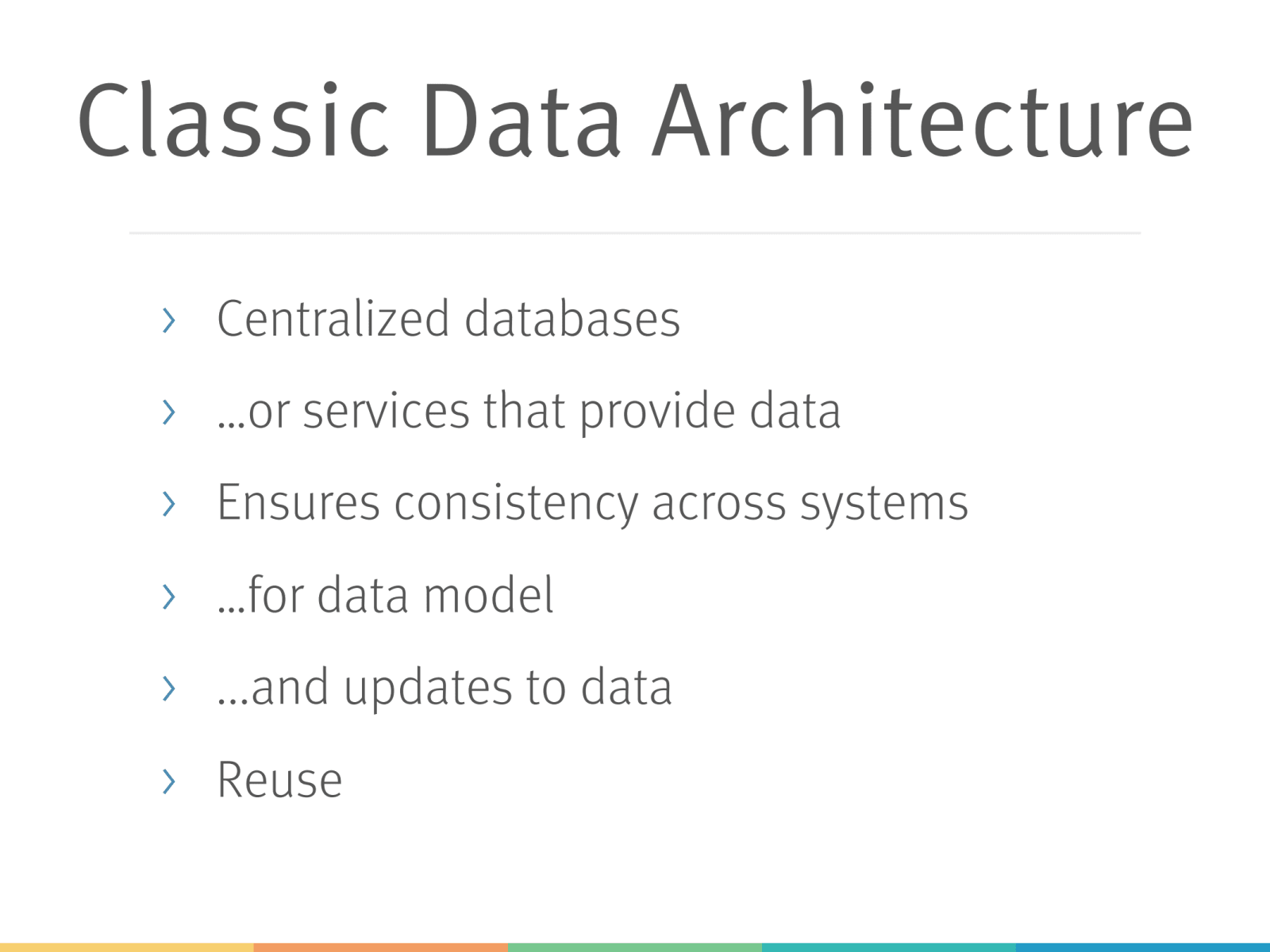 Classic Data Architecture

› Centralized databases
› …or services that provide data
› Ensures consistency across systems
› …for data model
› …and updates to data
› Reuse